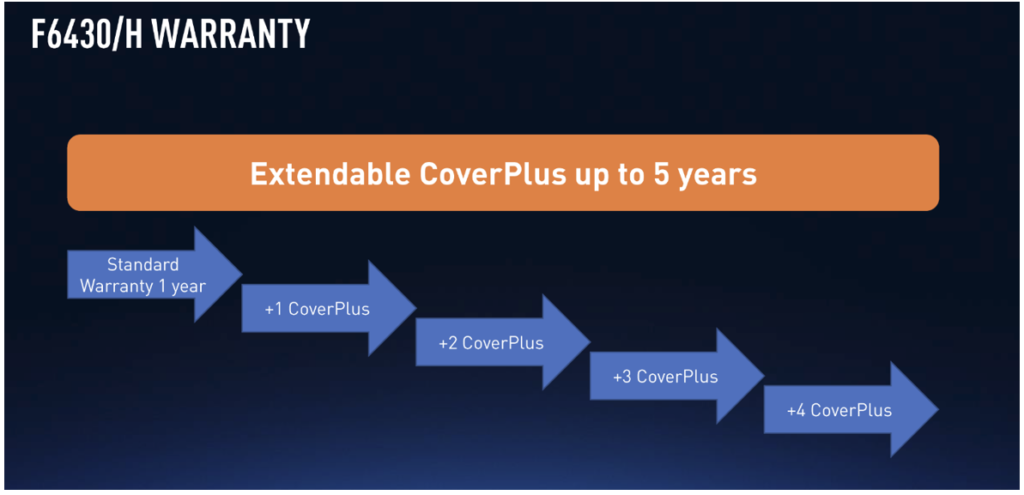 F6430/H WARRANTY

Extendable CoverPlus up to 5 years

Standard Warranty 1 year

+1 CoverPlus

+2 CoverPlus

+3 CoverPlus

+4 CoverPlus